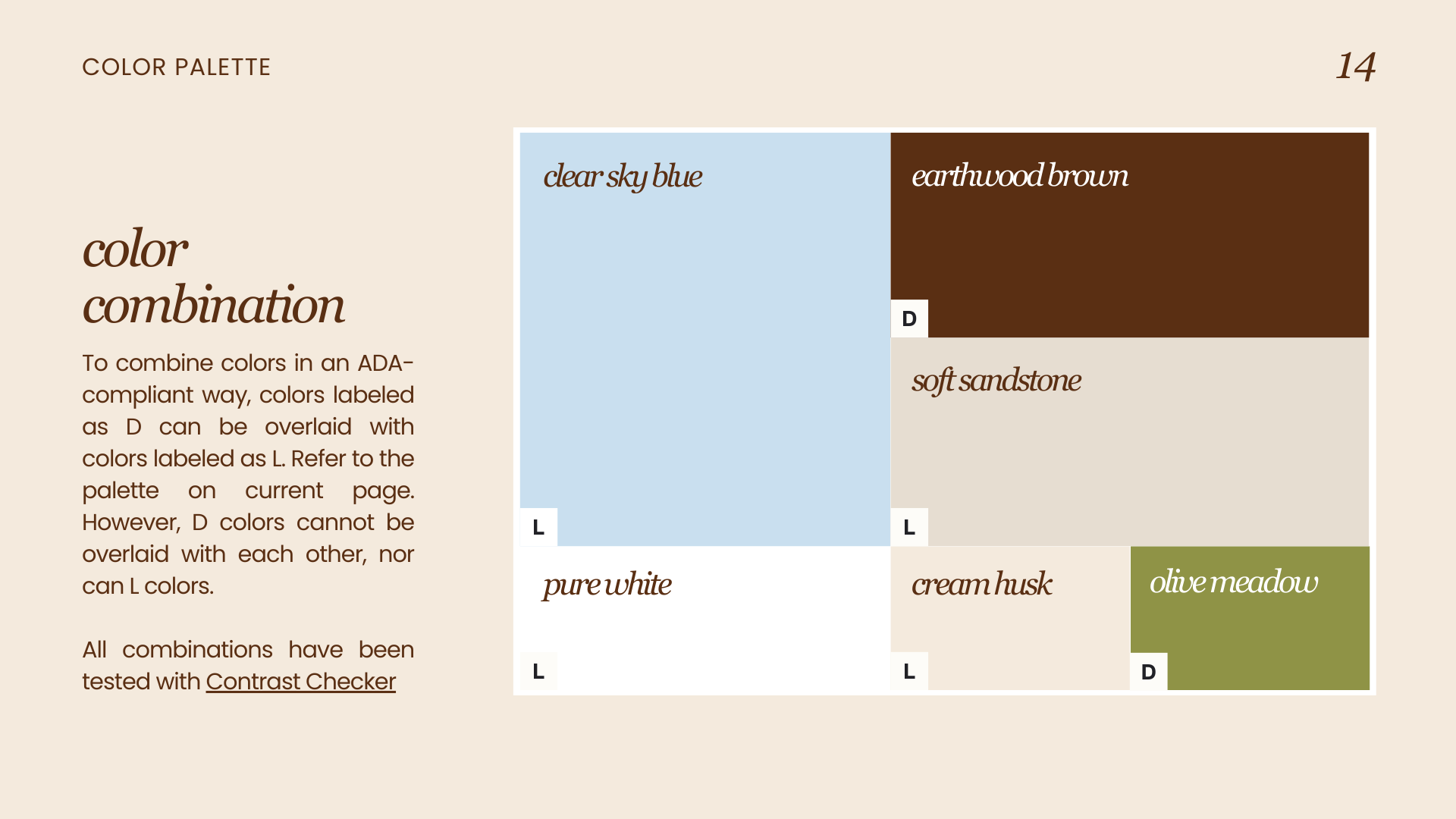 COLOR PALETTE

14

color combination

To combine colors in an ADA-compliant way, colors labeled as D can be overlaid with colors labeled as L. Refer to the palette on current page. However, D colors cannot be overlaid with each other, nor can L colors.

All combinations have been tested with Contrast Checker

clear sky blue

L

earthwood brown

D

soft sandstone

L

pure white

L

cream husk

L

olive meadow

D